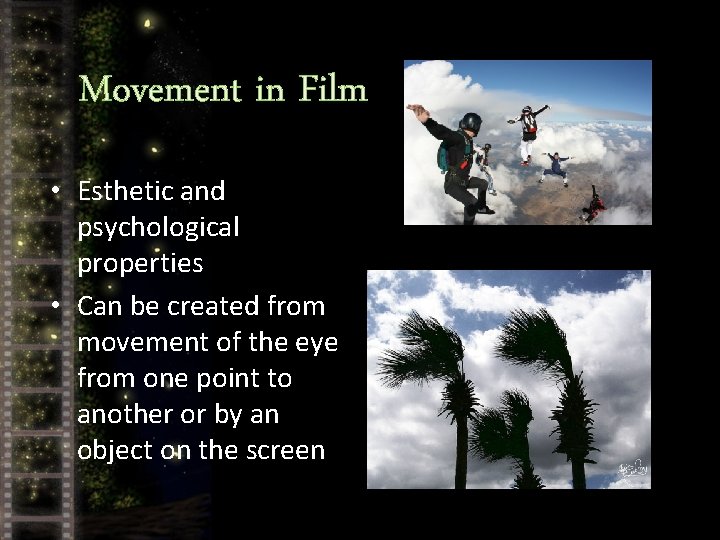 Movement in Film

• Esthetic and psychological properties
• Can be created from movement of the eye from one point to another or by an object on the screen